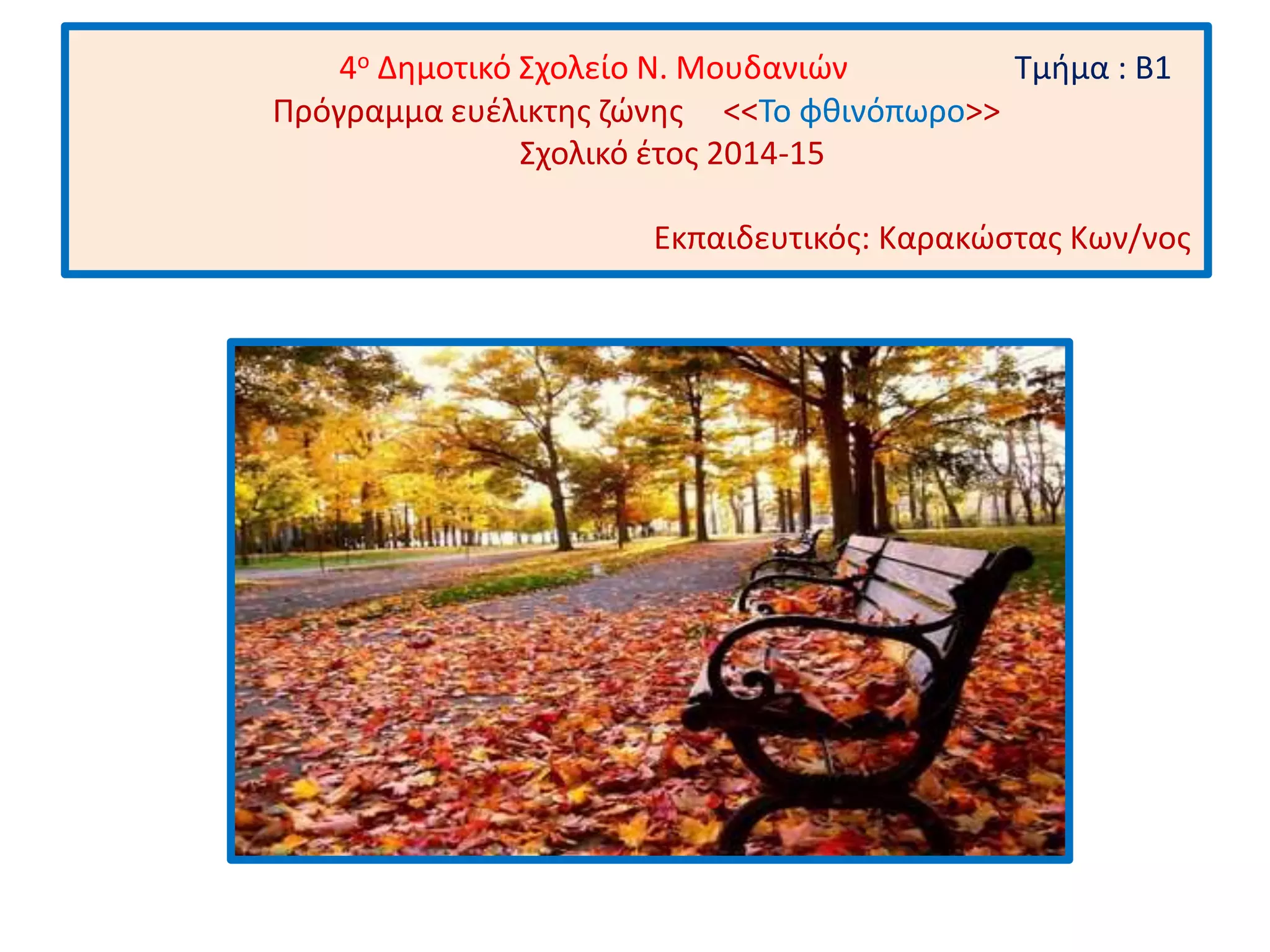 4ο Δημοτικό Σχολείο Ν. Μουδανιών Τμήμα : Β1
Πρόγραμμα ευέλικτης ζώνης <<Το φθινόπωρο>>
Σχολικό έτος 2014-15

Εκπαιδευτικός: Καρακώστας Κων/νος